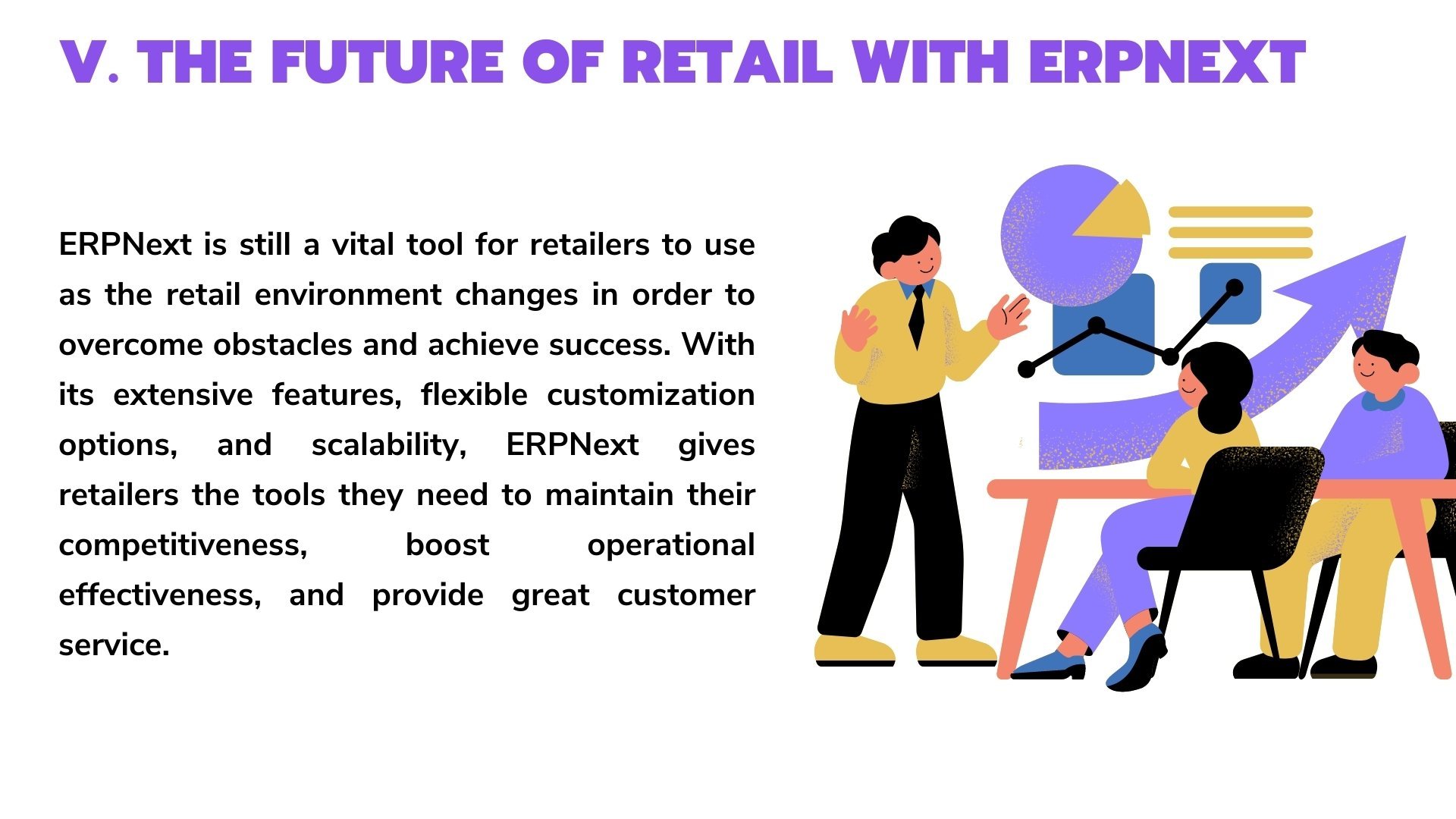 V. THE FUTURE OF RETAIL WITH ERPNEXT

ERPNext is still a vital tool for retailers to use as the retail environment changes in order to overcome obstacles and achieve success. With its extensive features, flexible customization options, and scalability, ERPNext gives retailers the tools they need to maintain their competitiveness, boost operational effectiveness, and provide great customer service.